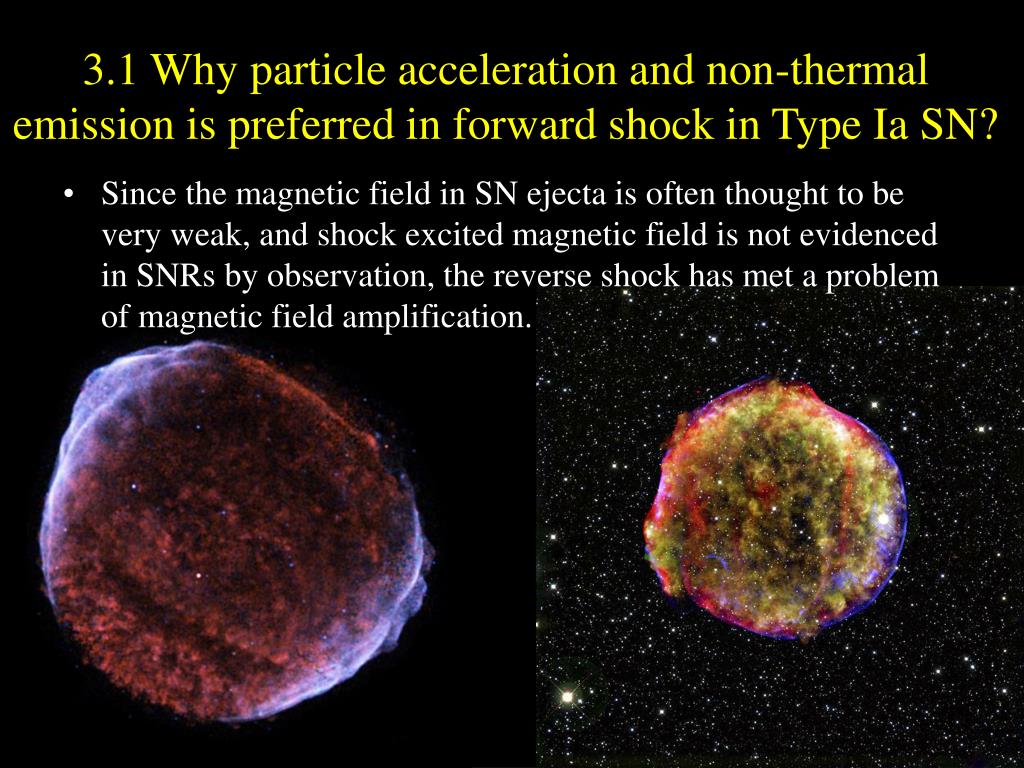 3.1 Why particle acceleration and non-thermal emission is preferred in forward shock in Type Ia SN?

• Since the magnetic field in SN ejecta is often thought to be very weak, and shock excited magnetic field is not evidenced in SNRs by observation, the reverse shock has met a problem of magnetic field amplification.